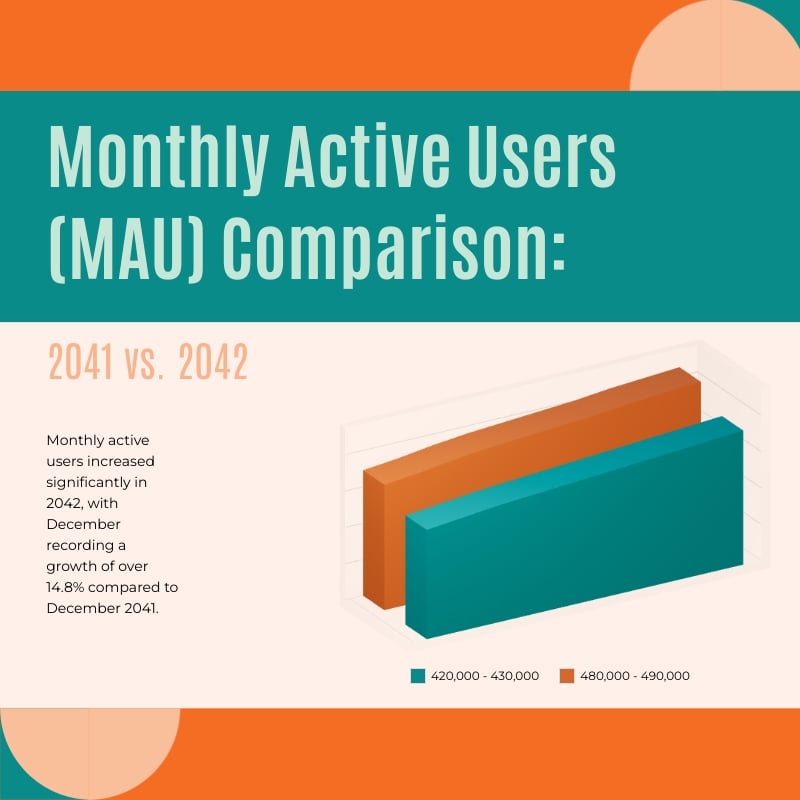 Monthly Active Users (MAU) Comparison:

2041 vs. 2042

Monthly active users increased significantly in 2042, with December recording a growth of over 14.8% compared to December 2041.

420,000 - 430,000
480,000 - 490,000